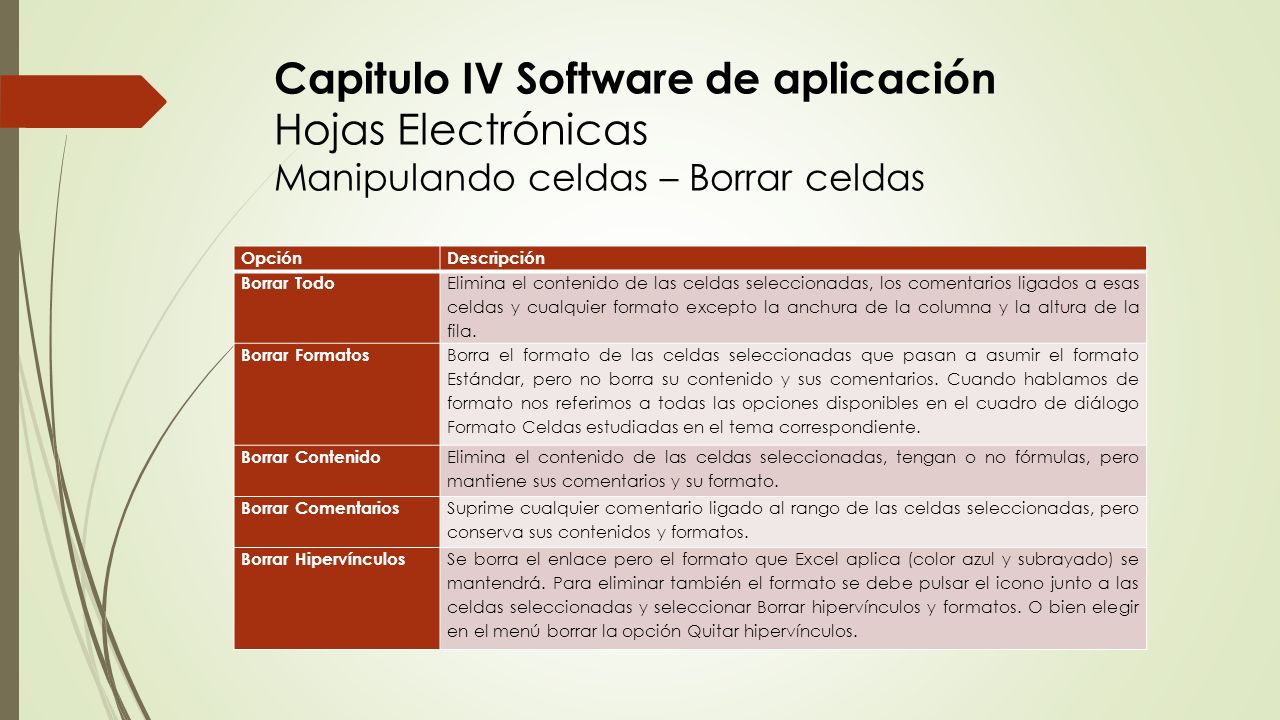 Capitulo IV Software de aplicación
Hojas Electrónicas
Manipulando celdas – Borrar celdas

| Opción | Descripción |
|---|---|
| Borrar Todo | Elimina el contenido de las celdas seleccionadas, los comentarios ligados a esas celdas y cualquier formato excepto la anchura de la columna y la altura de la fila. |
| Borrar Formatos | Borra el formato de las celdas seleccionadas que pasan a asumir el formato Estándar, pero no borra su contenido y sus comentarios. Cuando hablamos de formato nos referimos a todas las opciones disponibles en el cuadro de diálogo Formato Celdas estudiadas en el tema correspondiente. |
| Borrar Contenido | Elimina el contenido de las celdas seleccionadas, tengan o no fórmulas, pero mantiene sus comentarios y su formato. |
| Borrar Comentarios | Suprime cualquier comentario ligado al rango de las celdas seleccionadas, pero conserva sus contenidos y formatos. |
| Borrar Hipervínculos | Se borra el enlace pero el formato que Excel aplica (color azul y subrayado) se mantendrá. Para eliminar también el formato se debe pulsar el icono junto a las celdas seleccionadas y seleccionar Borrar hipervínculos y formatos. O bien elegir en el menú borrar la opción Quitar hipervínculos. |